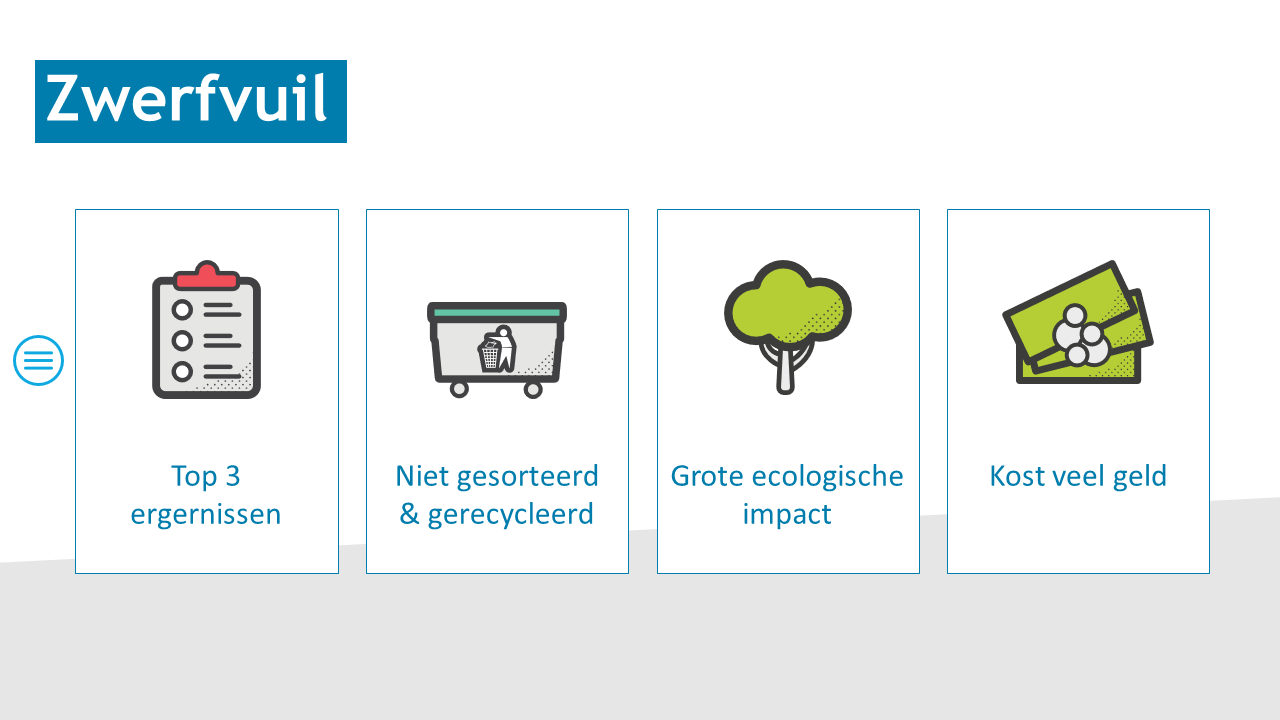 Zwerfvuil

Top 3 ergernissen

Niet gesorteerd & gerecycleerd

Grote ecologische impact

Kost veel geld